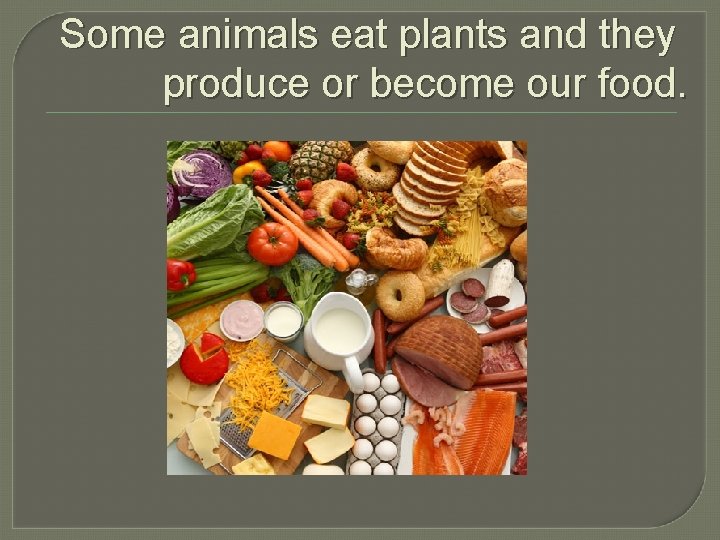 Some animals eat plants and they produce or become our food.